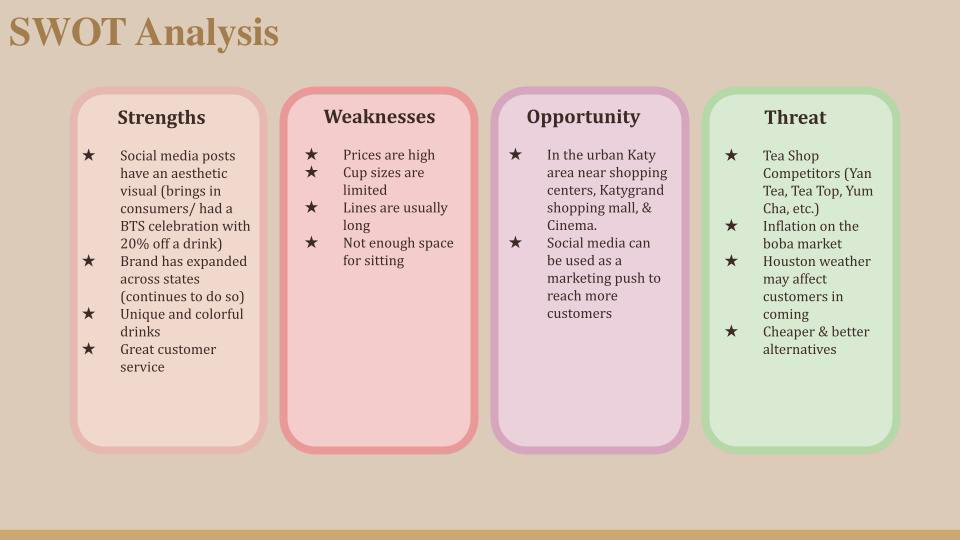 SWOT Analysis

Strengths

★ Social media posts have an aesthetic visual (brings in consumers/ had a BTS celebration with 20% off a drink)
★ Brand has expanded across states (continues to do so)
★ Unique and colorful drinks
★ Great customer service

Weaknesses

★ Prices are high
★ Cup sizes are limited
★ Lines are usually long
★ Not enough space for sitting

Opportunity

★ In the urban Katy area near shopping centers, Katygrand shopping mall, & Cinema.
★ Social media can be used as a marketing push to reach more customers

Threat

★ Tea Shop Competitors (Yan Tea, Tea Top, Yum Cha, etc.)
★ Inflation on the boba market
★ Houston weather may affect customers in coming
★ Cheaper & better alternatives